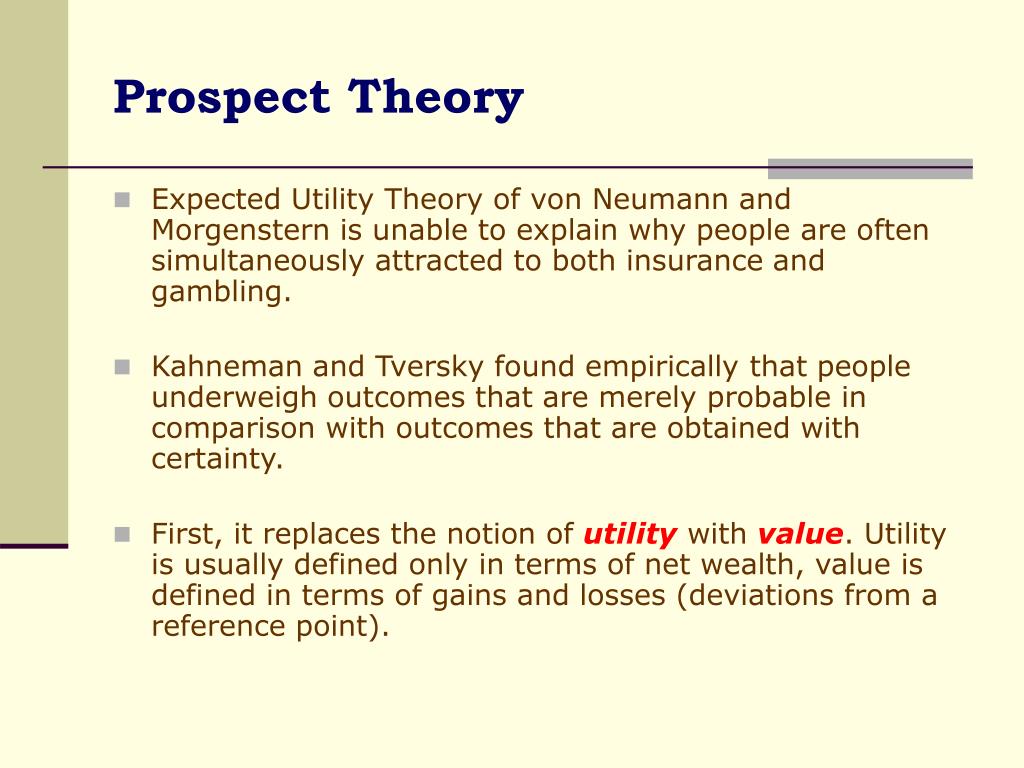 Prospect Theory

Expected Utility Theory of von Neumann and Morgenstern is unable to explain why people are often simultaneously attracted to both insurance and gambling.

Kahneman and Tversky found empirically that people underweigh outcomes that are merely probable in comparison with outcomes that are obtained with certainty.

First, it replaces the notion of utility with value. Utility is usually defined only in terms of net wealth, value is defined in terms of gains and losses (deviations from a reference point).